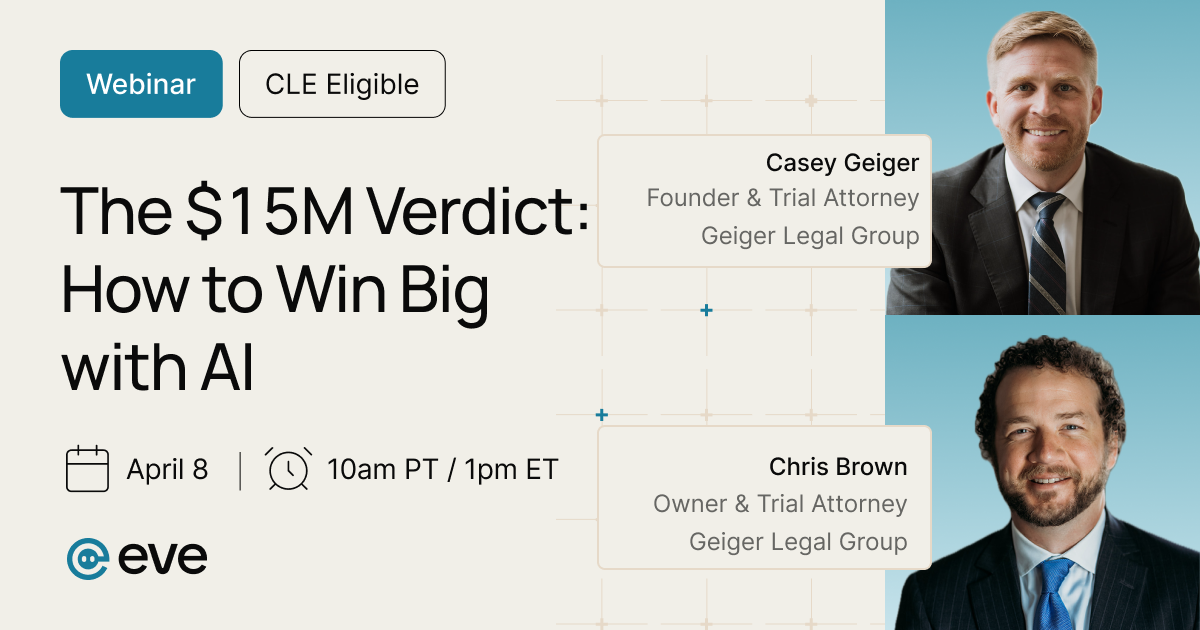 Webinar
CLE Eligible

The \$15M Verdict: How to Win Big with AI

April 8 | 10am PT / 1pm ET

eve

Casey Geiger
Founder & Trial Attorney
Geiger Legal Group

Chris Brown
Owner & Trial Attorney
Geiger Legal Group